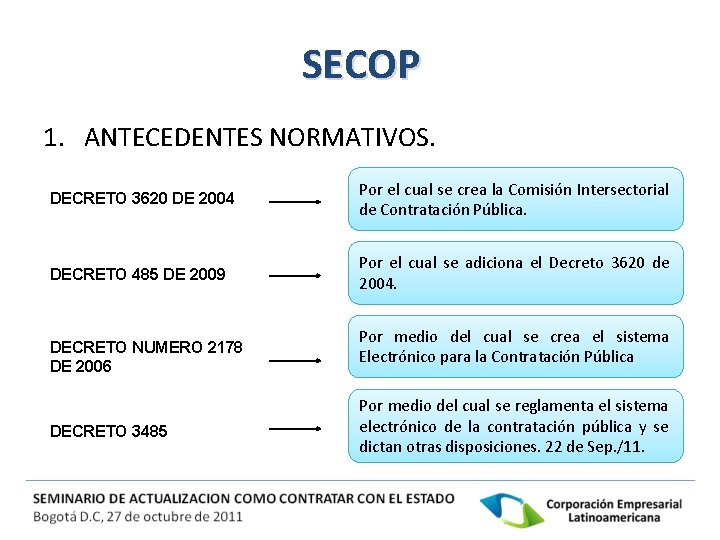 SECOP

1. ANTECEDENTES NORMATIVOS.

DECRETO 3620 DE 2004

Por el cual se crea la Comisión Intersectorial de Contratación Pública.

DECRETO 485 DE 2009

Por el cual se adiciona el Decreto 3620 de 2004.

DECRETO NUMERO 2178 DE 2006

Por medio del cual se crea el sistema Electrónico para la Contratación Pública

DECRETO 3485

Por medio del cual se reglamenta el sistema electrónico de la contratación pública y se dictan otras disposiciones. 22 de Sep./11.

SEMINARIO DE ACTUALIZACION COMO CONTRATAR CON EL ESTADO
Bogotá D.C, 27 de octubre de 2011

Corporación Empresarial Latinoamericana